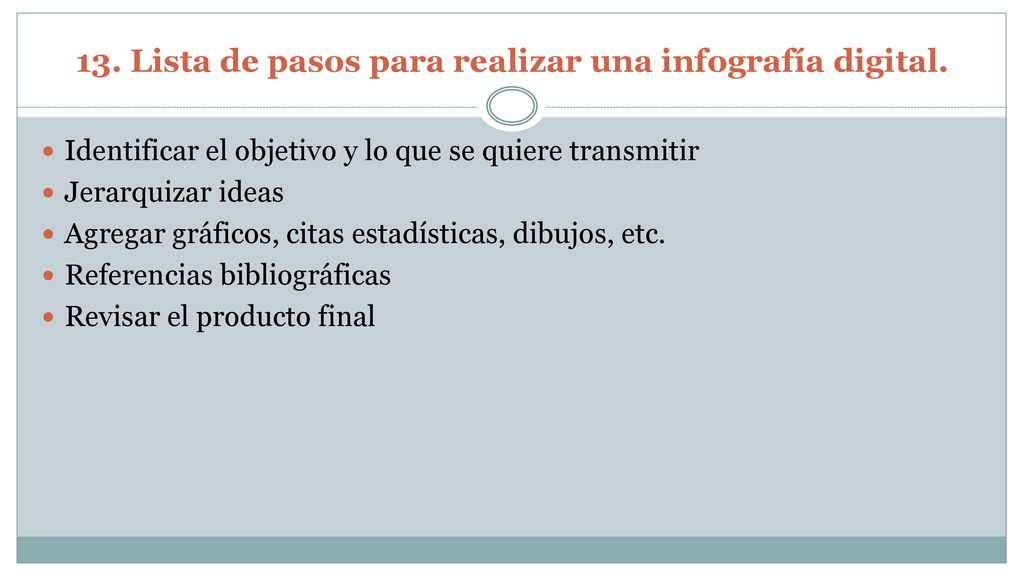 13. Lista de pasos para realizar una infografía digital.

- Identificar el objetivo y lo que se quiere transmitir
- Jerarquizar ideas
- Agregar gráficos, citas estadísticas, dibujos, etc.
- Referencias bibliográficas
- Revisar el producto final